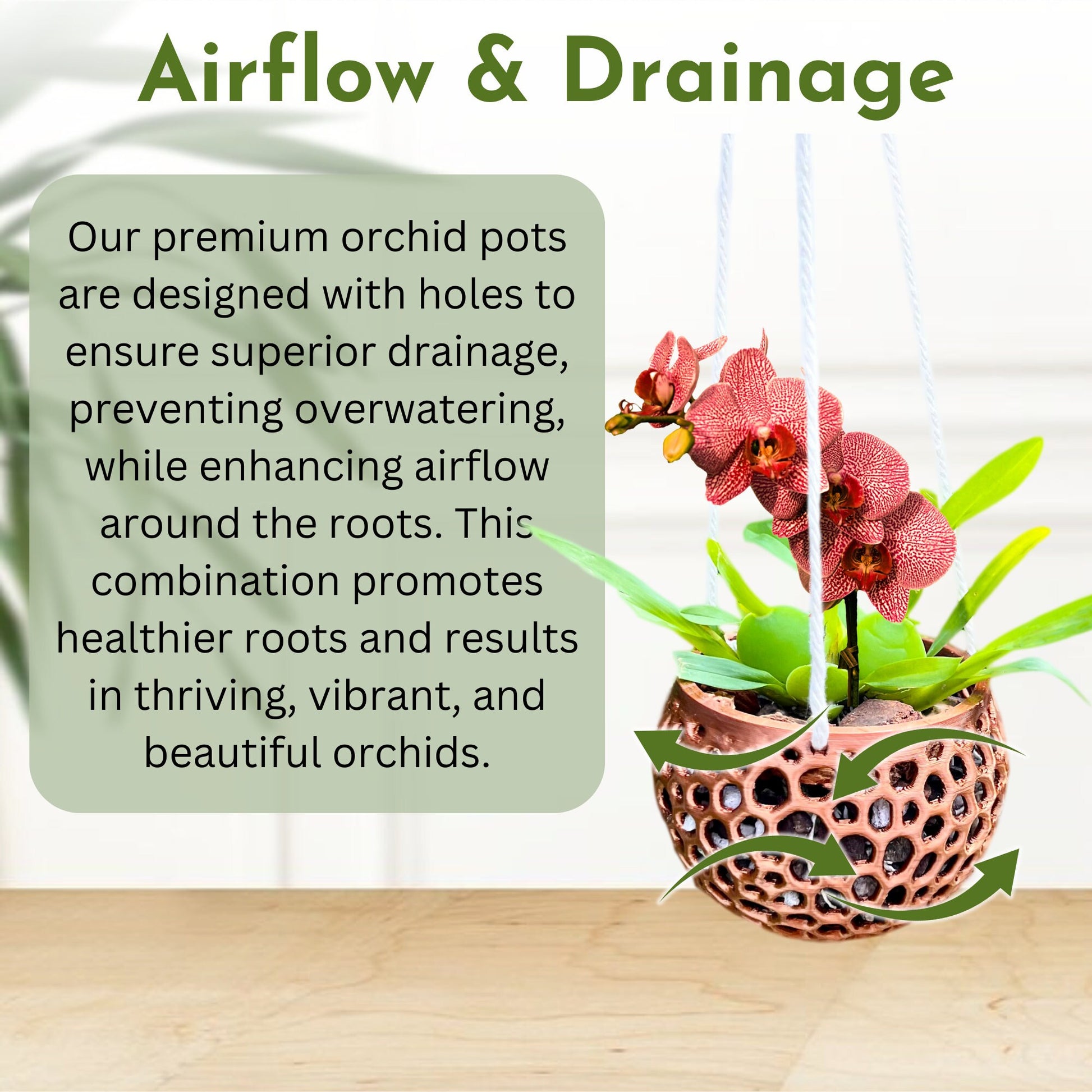 Airflow & Drainage

Our premium orchid pots are designed with holes to ensure superior drainage, preventing overwatering, while enhancing airflow around the roots. This combination promotes healthier roots and results in thriving, vibrant, and beautiful orchids.